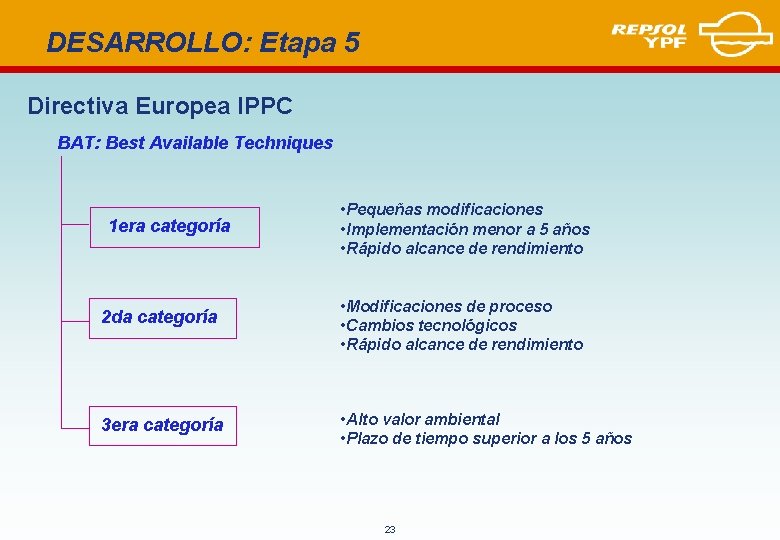 DESARROLLO: Etapa 5

REPSOL YPF

Directiva Europea IPPC

BAT: Best Available Techniques

1era categoría

•Pequeñas modificaciones
•Implementación menor a 5 años
•Rápido alcance de rendimiento

2da categoría

•Modificaciones de proceso
•Cambios tecnológicos
•Rápido alcance de rendimiento

3era categoría

•Alto valor ambiental
•Plazo de tiempo superior a los 5 años

23